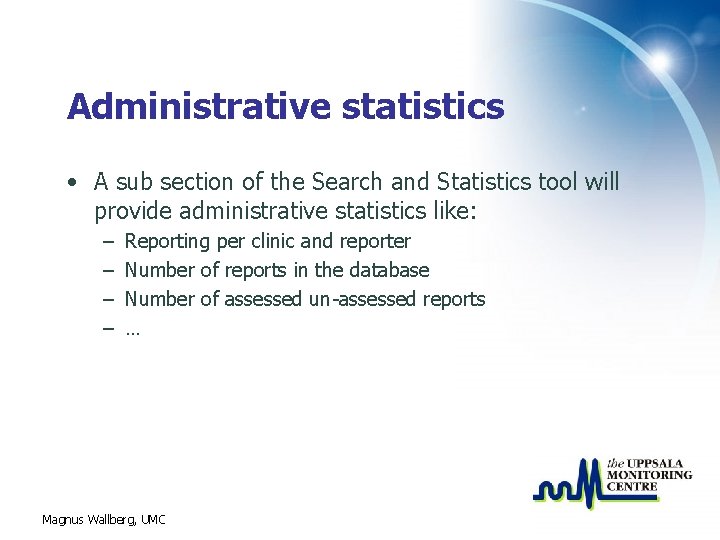 Administrative statistics

• A sub section of the Search and Statistics tool will provide administrative statistics like:
– Reporting per clinic and reporter
– Number of reports in the database
– Number of assessed un-assessed reports
– …

the UPPSALA MONITORING CENTRE

Magnus Wallberg, UMC